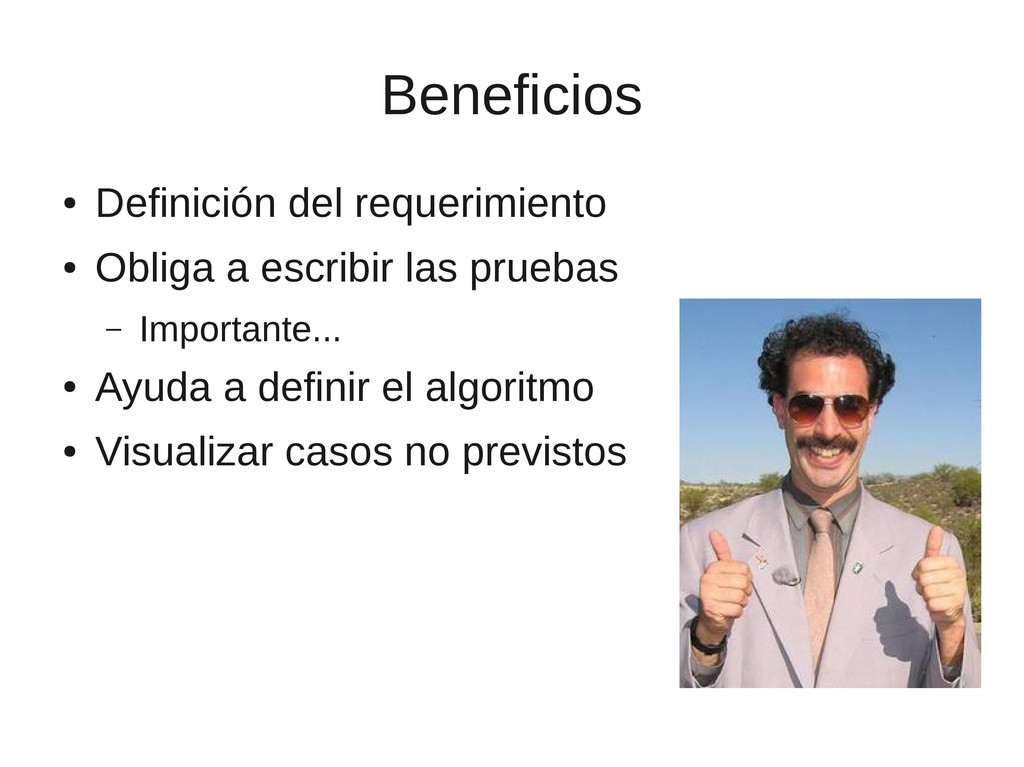 Beneficios

● Definición del requerimiento
● Obliga a escribir las pruebas
– Importante...
● Ayuda a definir el algoritmo
● Visualizar casos no previstos